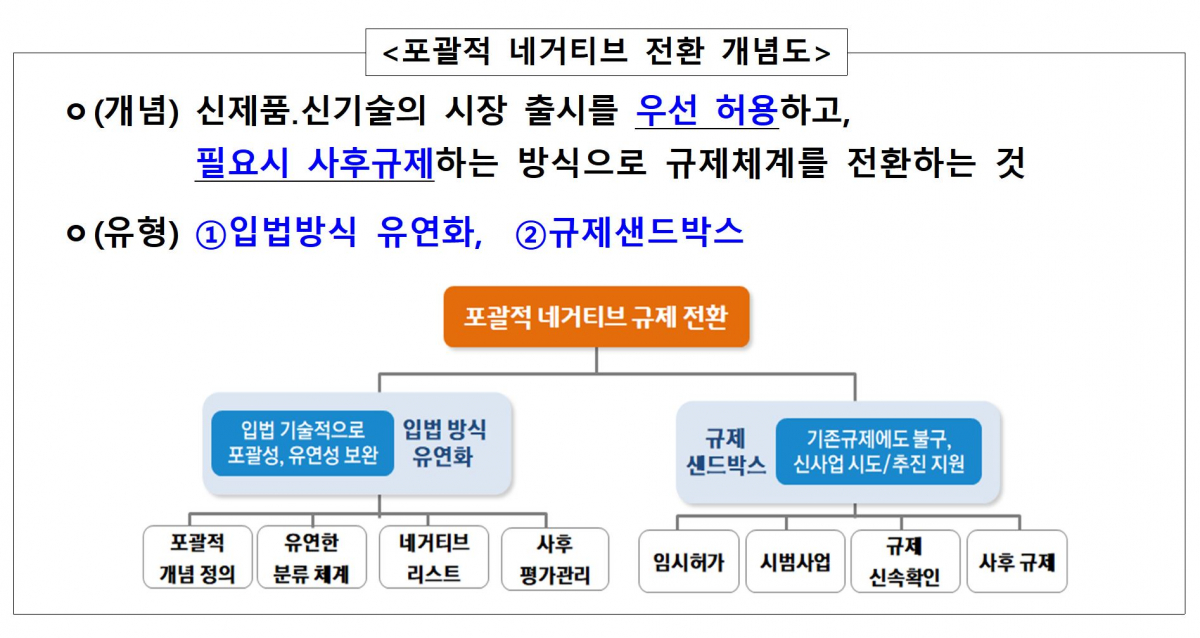 <포괄적 네거티브 전환 개념도>

ㅇ (개념) 신제품.신기술의 시장 출시를 우선 허용하고, 필요시 사후규제하는 방식으로 규제체계를 전환하는 것

ㅇ (유형) ①입법방식 유연화, ②규제샌드박스

포괄적 네거티브 규제 전환

입법 기술적으로 포괄성, 유연성 보완

입법 방식 유연화

규제 샌드박스

기존규제에도 불구, 신사업 시도/추진 지원

포괄적 개념 정의

유연한 분류 체계

네거티브 리스트

사후 평가관리

임시허가

시범사업

규제 신속확인

사후 규제